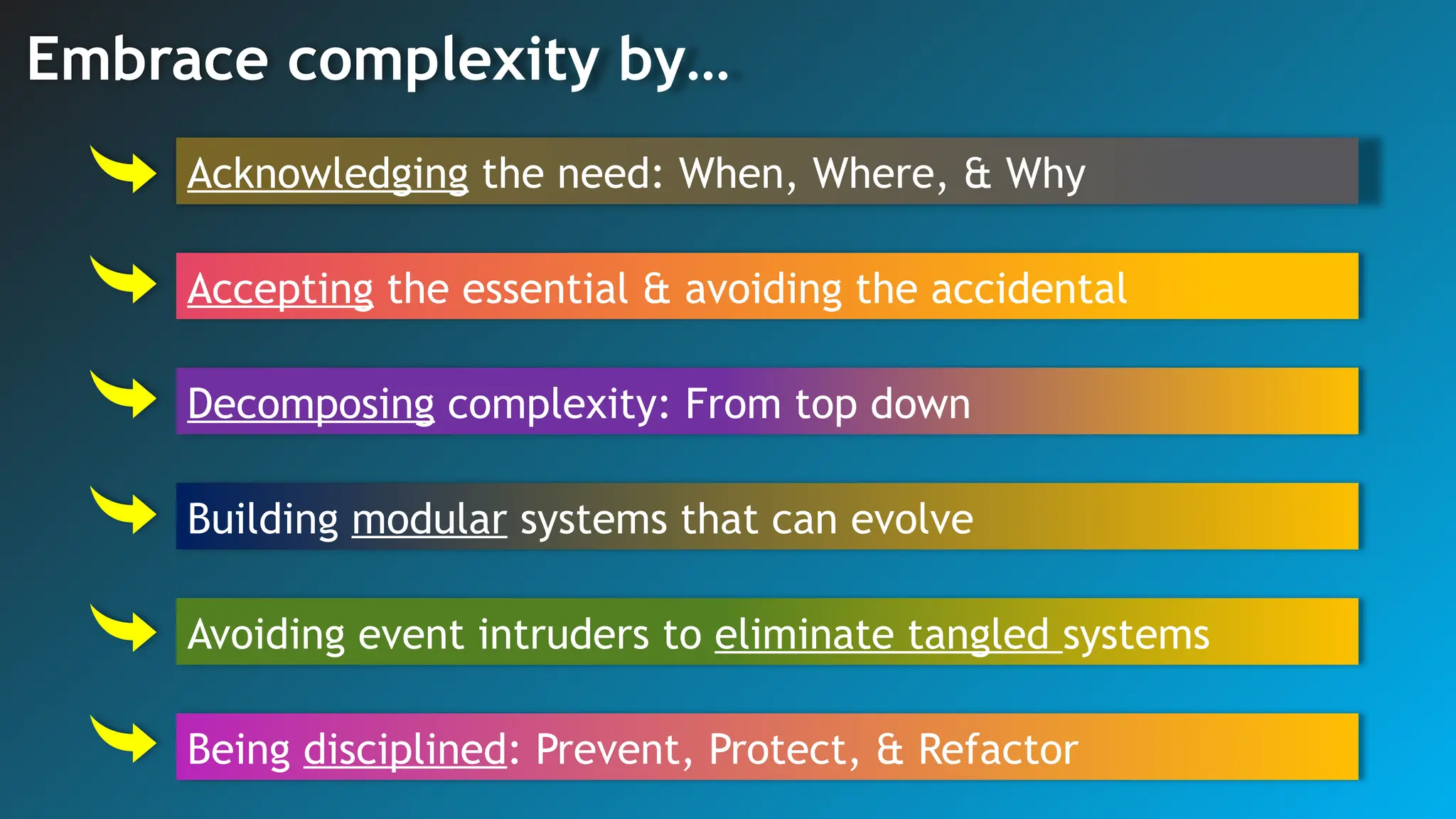 Embrace complexity by…

Acknowledging the need: When, Where, & Why

Accepting the essential & avoiding the accidental

Decomposing complexity: From top down

Building modular systems that can evolve

Avoiding event intruders to eliminate tangled systems

Being disciplined: Prevent, Protect, & Refactor